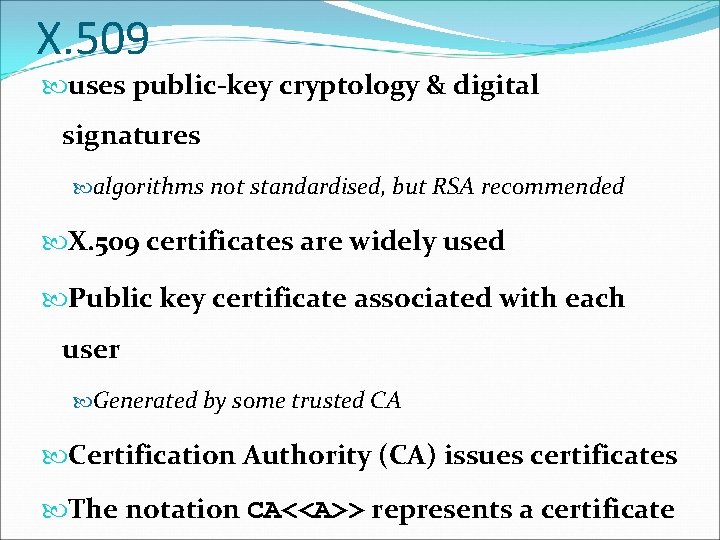 X.509

uses public-key cryptology & digital signatures

algorithms not standardised, but RSA recommended

X.509 certificates are widely used

Public key certificate associated with each user

Generated by some trusted CA

Certification Authority (CA) issues certificates

The notation CA<<A>> represents a certificate